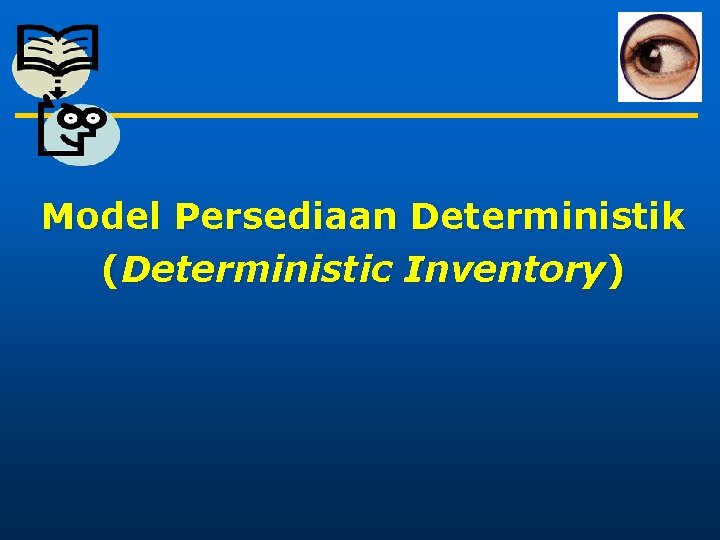 Model Persediaan Deterministik
(Deterministic Inventory)